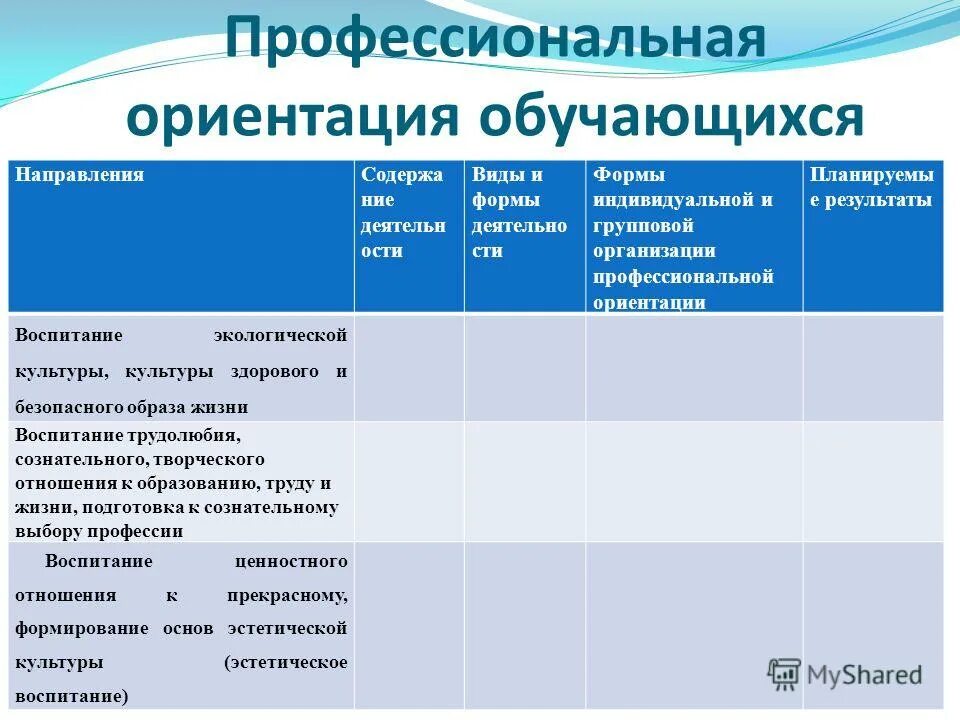 Профессиональная ориентация обучающихся

| Направления | Содержание деятельности | Виды и формы деятельности | Формы индивидуальной и групповой организации профессиональной ориентации | Планируемые результаты |
|---|---|---|---|---|
| Воспитание экологической культуры, культуры здорового и безопасного образа жизни | | | | |
| Воспитание трудолюбия, сознательного, творческого отношения к образованию, труду и жизни, подготовка к сознательному выбору профессии | | | | |
| Воспитание ценностного отношения к прекрасному, формирование основ эстетической культуры (эстетическое воспитание) | | | | |

MyShared